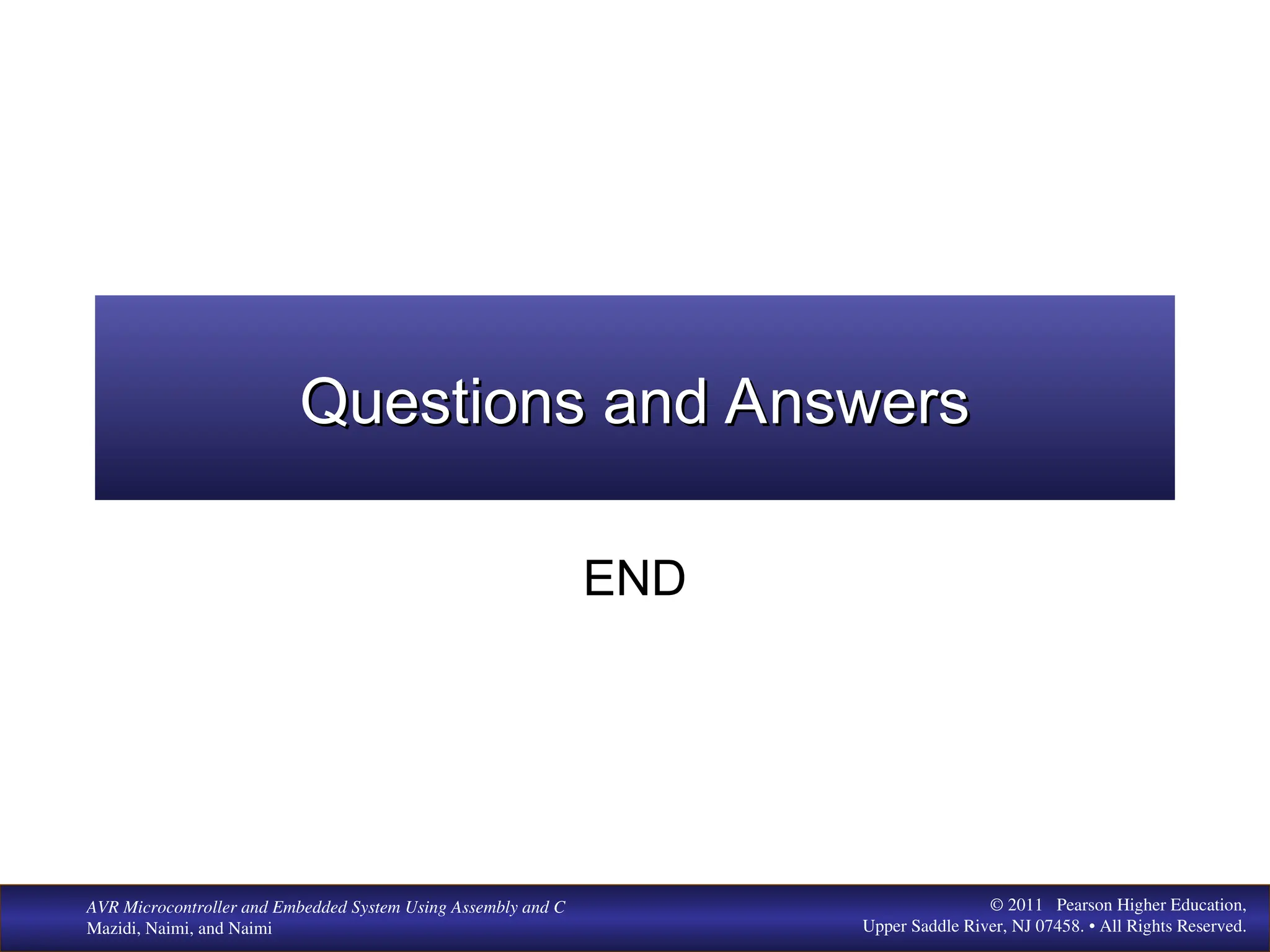 Questions and Answers

END

AVR Microcontroller and Embedded System Using Assembly and C
Mazidi, Naimi, and Naimi

© 2011 Pearson Higher Education,
Upper Saddle River, NJ 07458. • All Rights Reserved.